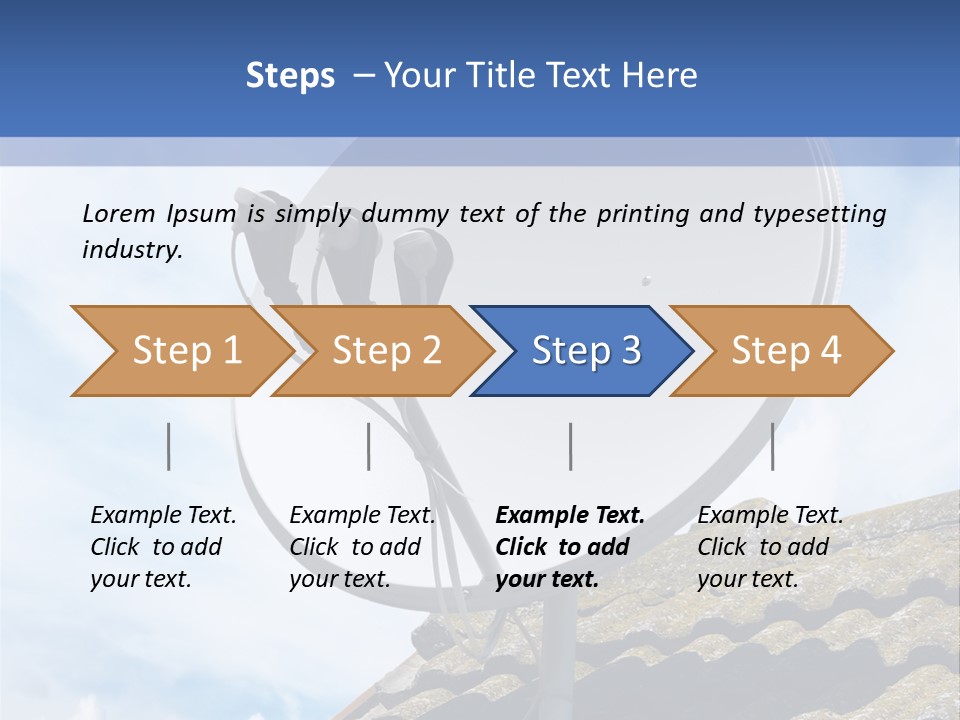 Steps – Your Title Text Here

Lorem Ipsum is simply dummy text of the printing and typesetting industry.

Step 1

Step 2

Step 3

Step 4

Example Text. Click to add your text.

Example Text. Click to add your text.

Example Text. Click to add your text.

Example Text. Click to add your text.